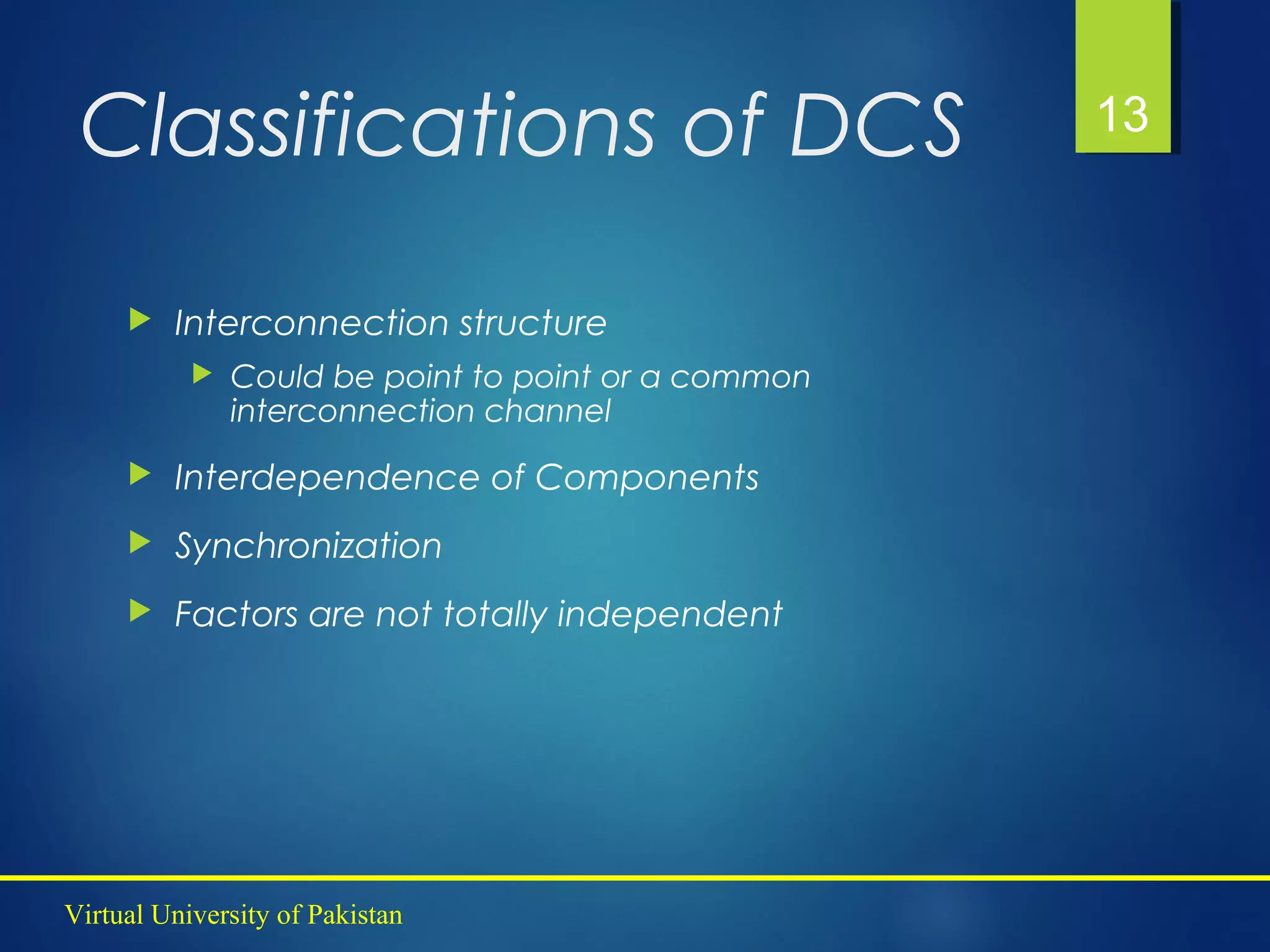 Classifications of DCS

13

Interconnection structure

Could be point to point or a common interconnection channel

Interdependence of Components

Synchronization

Factors are not totally independent

Virtual University of Pakistan